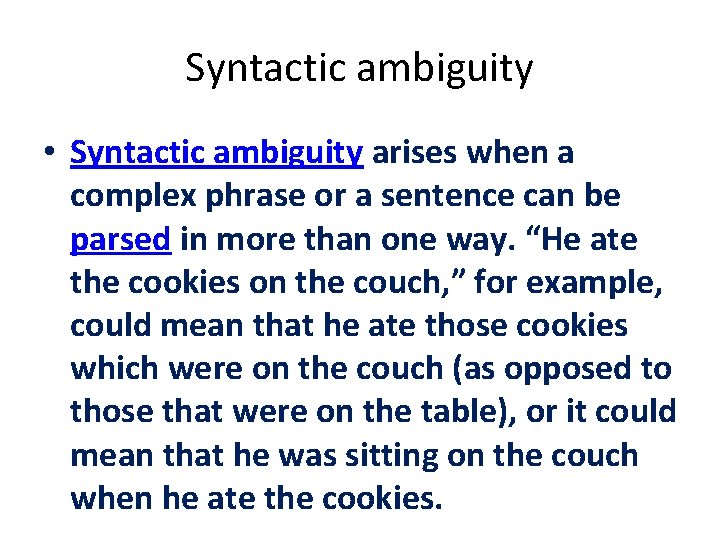 Syntactic ambiguity

• Syntactic ambiguity arises when a complex phrase or a sentence can be parsed in more than one way. “He ate the cookies on the couch,” for example, could mean that he ate those cookies which were on the couch (as opposed to those that were on the table), or it could mean that he was sitting on the couch when he ate the cookies.